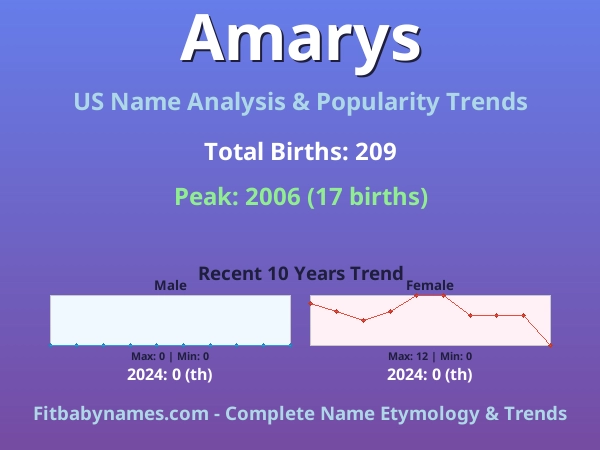 Amarys

US Name Analysis & Popularity Trends

Total Births: 209

Peak: 2006 (17 births)

Recent 10 Years Trend

Male

Max: 0 | Min: 0

2024: 0 (th)

Female

Max: 12 | Min: 0

2024: 0 (th)

Fitbabynames.com - Complete Name Etymology & Trends